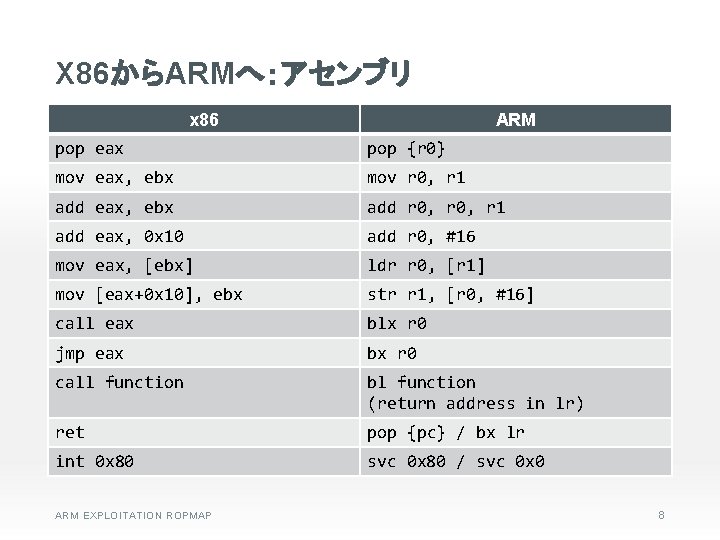 X86からARMへ:アセンブリ

| x86 | ARM |
|---|---|
| pop eax | pop {r0} |
| mov eax, ebx | mov r0, r1 |
| add eax, ebx | add r0, r0, r1 |
| add eax, 0x10 | add r0, #16 |
| mov eax, [ebx] | ldr r0, [r1] |
| mov [eax+0x10], ebx | str r1, [r0, #16] |
| call eax | blx r0 |
| jmp eax | bx r0 |
| call function | bl function (return address in lr) |
| ret | pop {pc} / bx lr |
| int 0x80 | svc 0x80 / svc 0x0 |

ARM EXPLOITATION ROPMAP

8